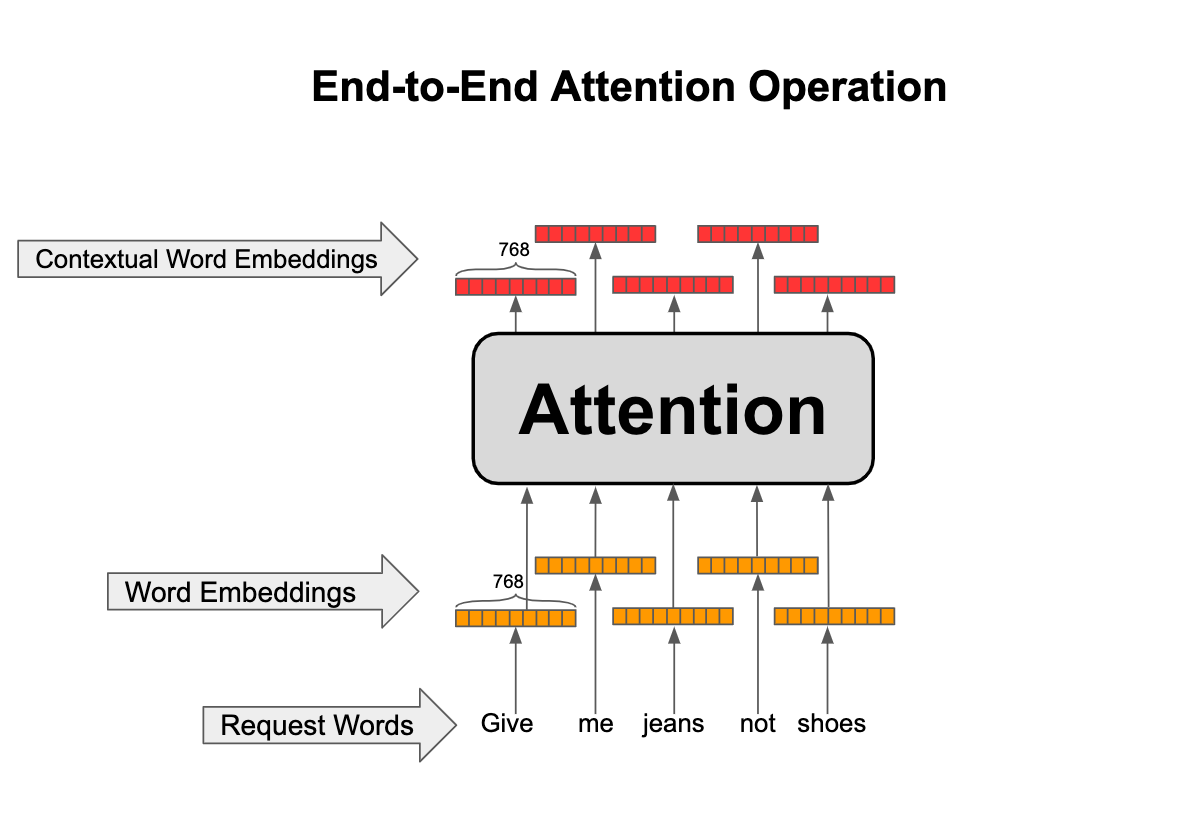 End-to-End Attention Operation

Contextual Word Embeddings

768

Attention

Word Embeddings

768

Request Words

Give me jeans not shoes